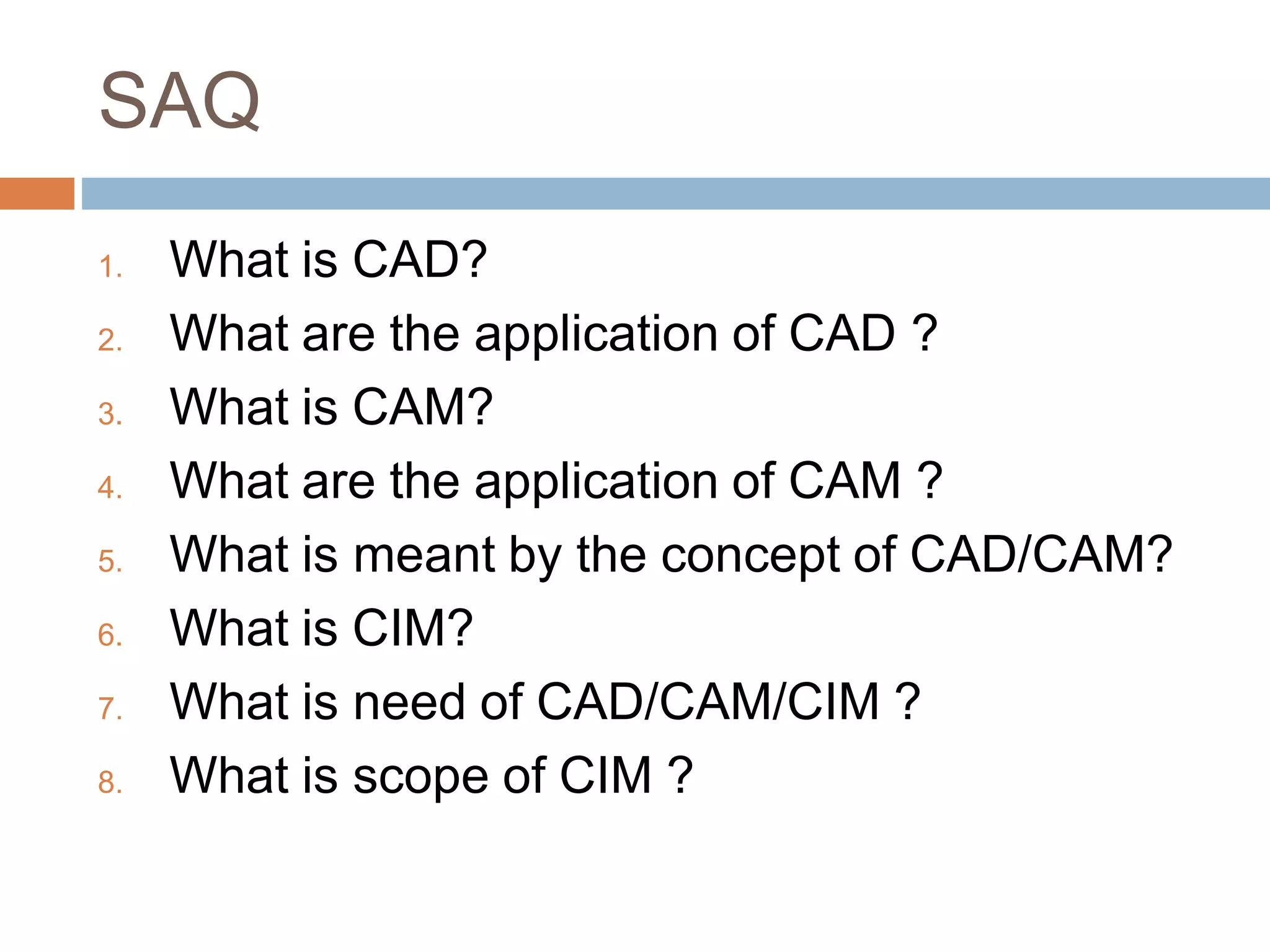 SAQ

1. What is CAD?
2. What are the application of CAD ?
3. What is CAM?
4. What are the application of CAM ?
5. What is meant by the concept of CAD/CAM?
6. What is CIM?
7. What is need of CAD/CAM/CIM ?
8. What is scope of CIM ?